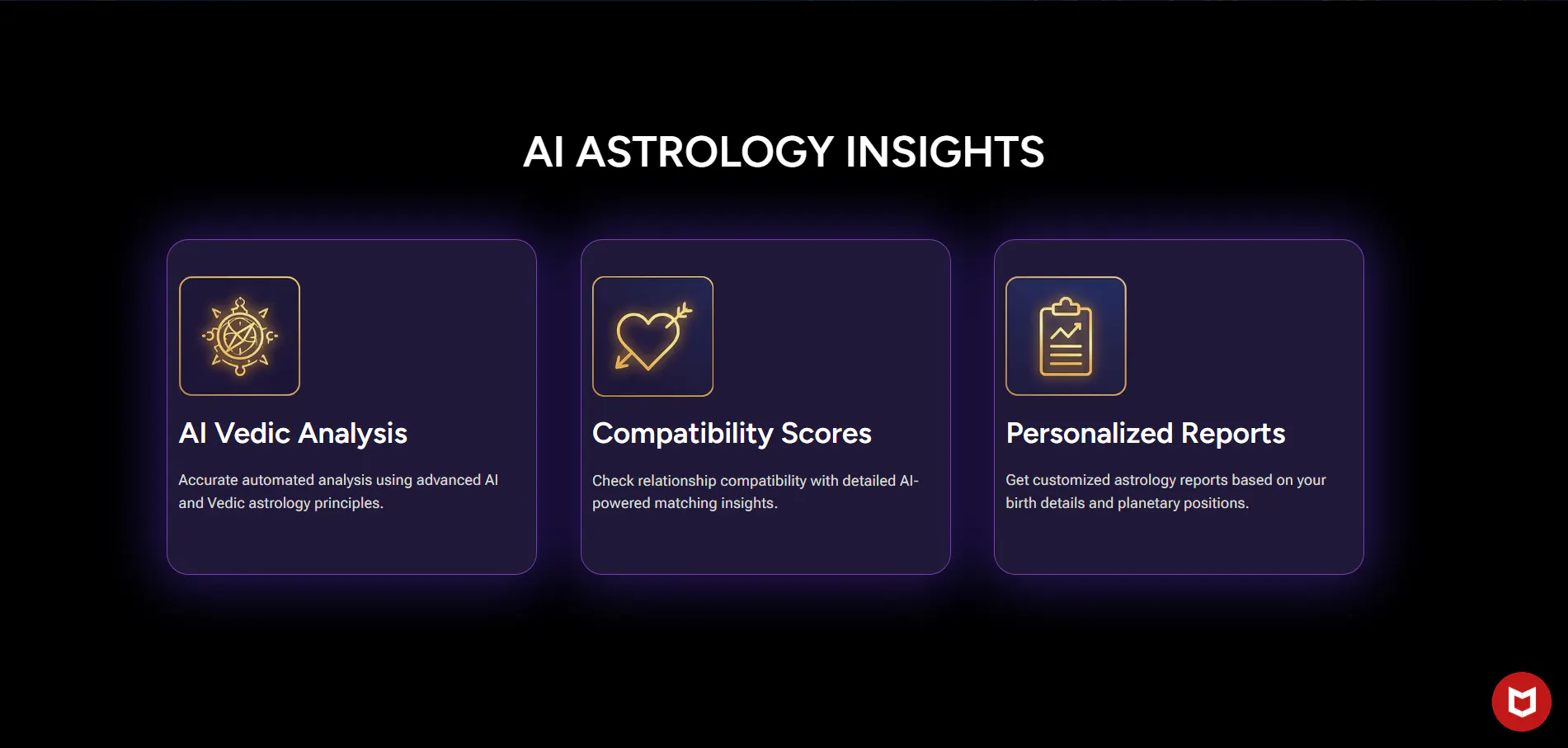 AI ASTROLOGY INSIGHTS

AI Vedic Analysis

Accurate automated analysis using advanced AI and Vedic astrology principles.

Compatibility Scores

Check relationship compatibility with detailed AI-powered matching insights.

Personalized Reports

Get customized astrology reports based on your birth details and planetary positions.